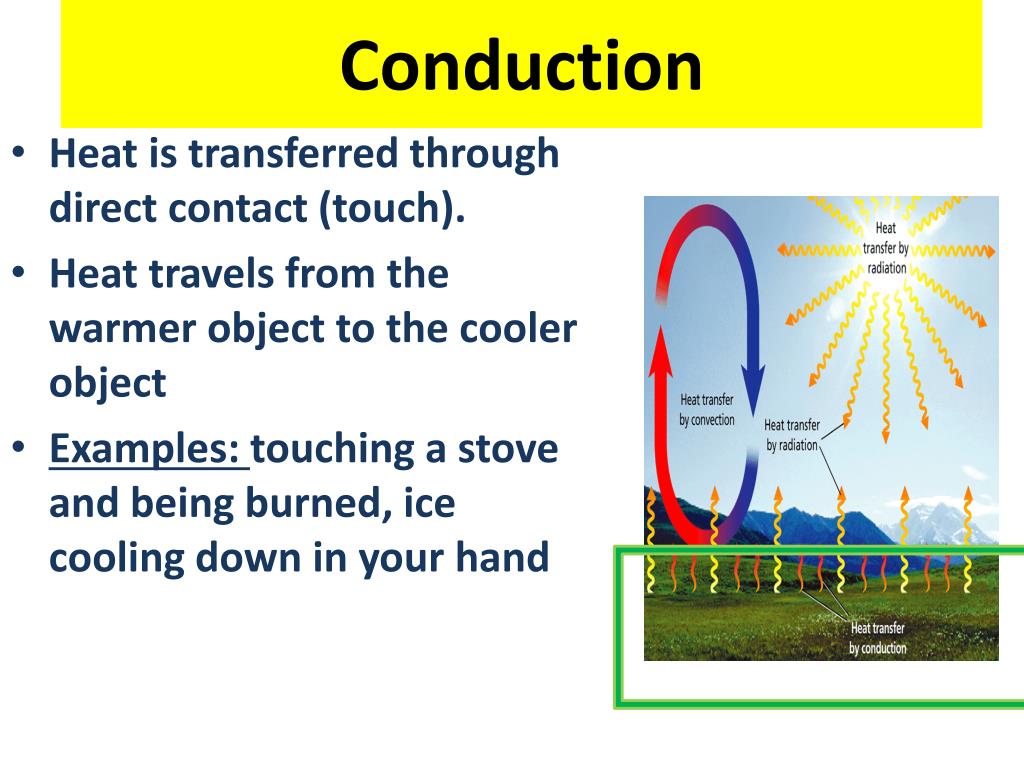 Conduction

• Heat is transferred through direct contact (touch).
• Heat travels from the warmer object to the cooler object
• Examples: touching a stove and being burned, ice cooling down in your hand

Heat transfer by radiation

Heat transfer by convection

Heat transfer by radiation

Heat transfer by conduction